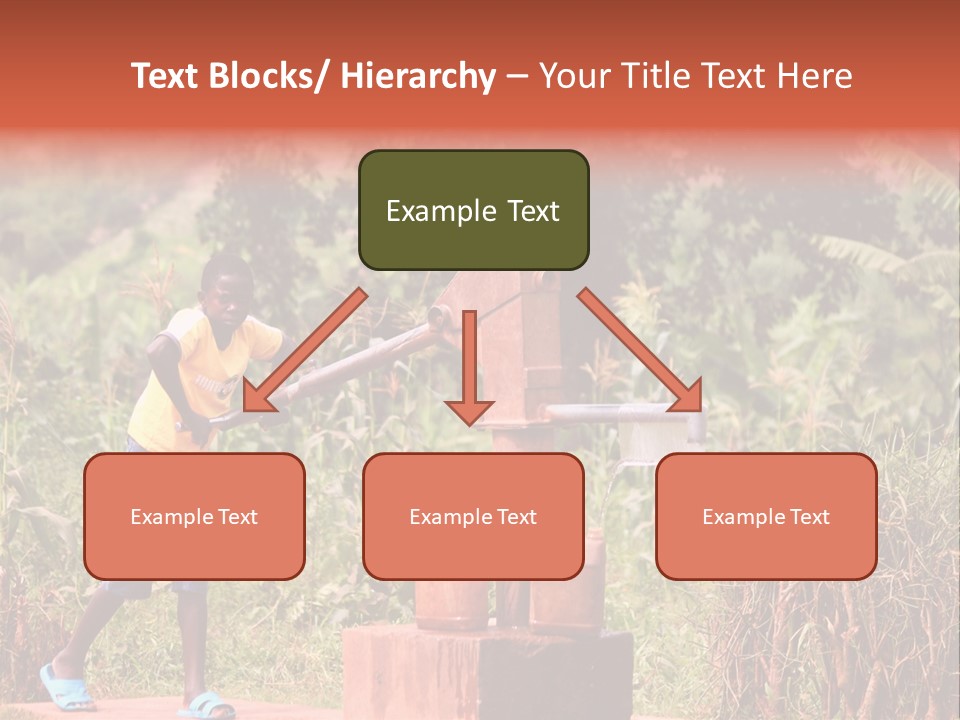 Text Blocks/ Hierarchy – Your Title Text Here

Example Text

Example Text

Example Text

Example Text